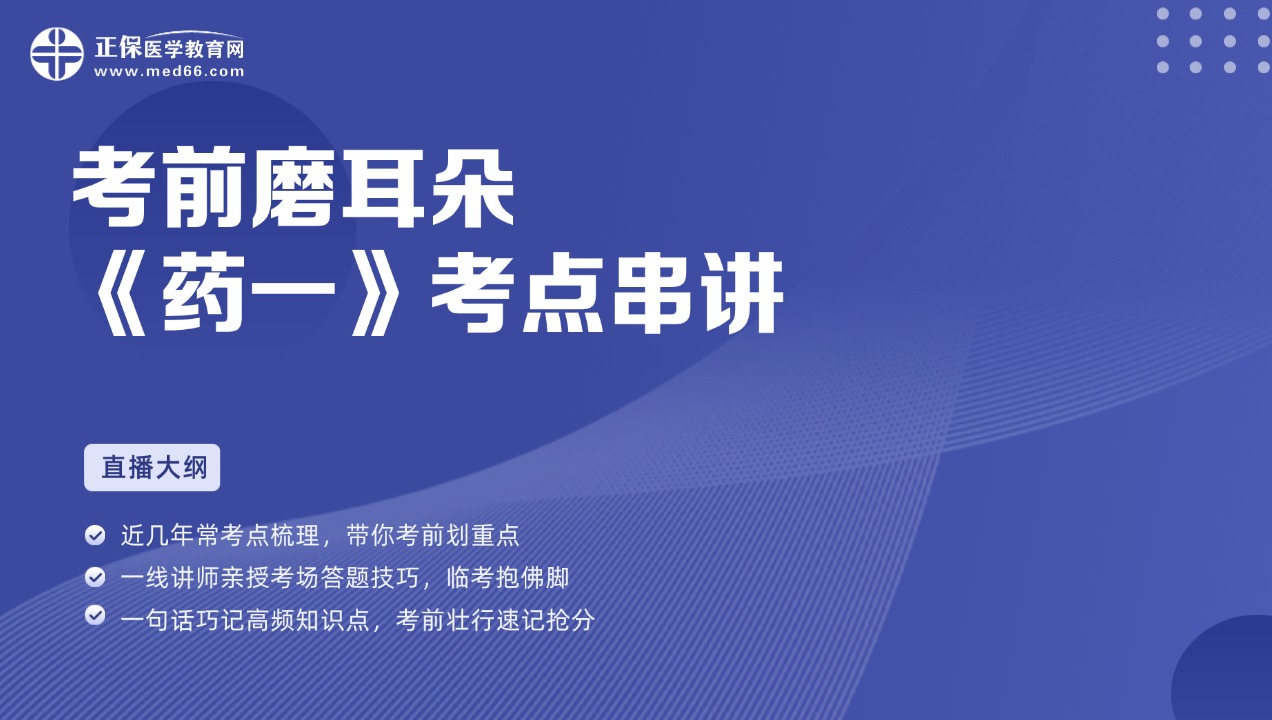 正保医学教育网
www.med66.com

考前磨耳朵
《药一》考点串讲

直播大纲

近几年常考点梳理，带你考前划重点
一线讲师亲授考场答题技巧，临考抱佛脚
一句话巧记高频知识点，考前壮行速记抢分